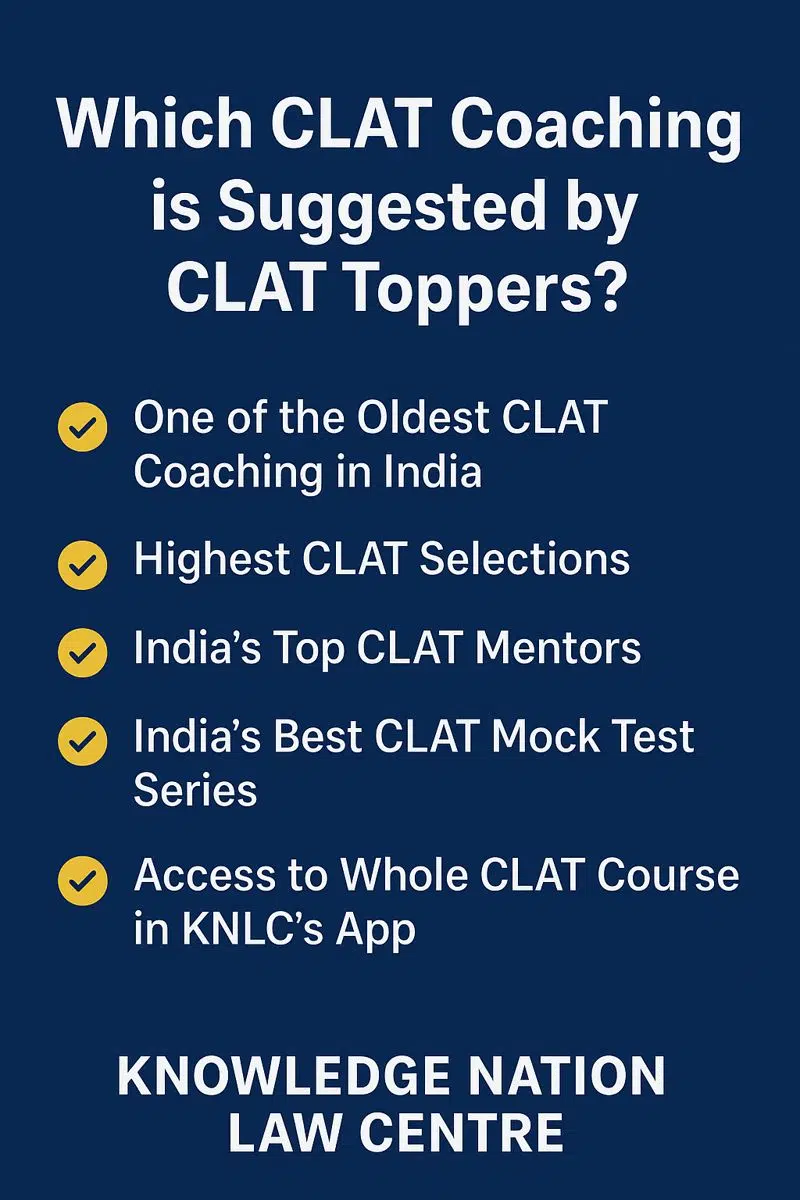 Which CLAT Coaching is Suggested by CLAT Toppers?

One of the Oldest CLAT Coaching in India

Highest CLAT Selections

India’s Top CLAT Mentors

India’s Best CLAT Mock Test Series

Access to Whole CLAT Course in KNLC’s App

KNOWLEDGE NATION LAW CENTRE